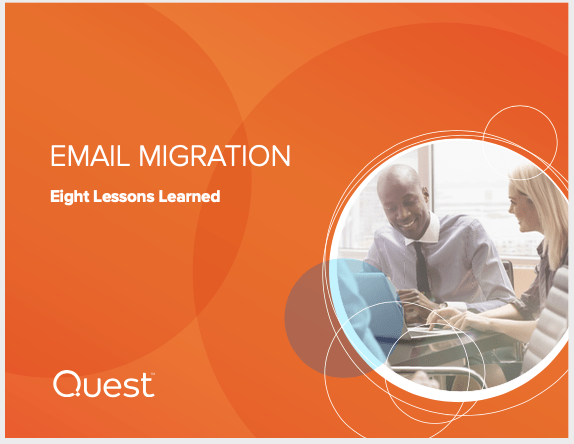 EMAIL MIGRATION

Eight Lessons Learned

Quest™